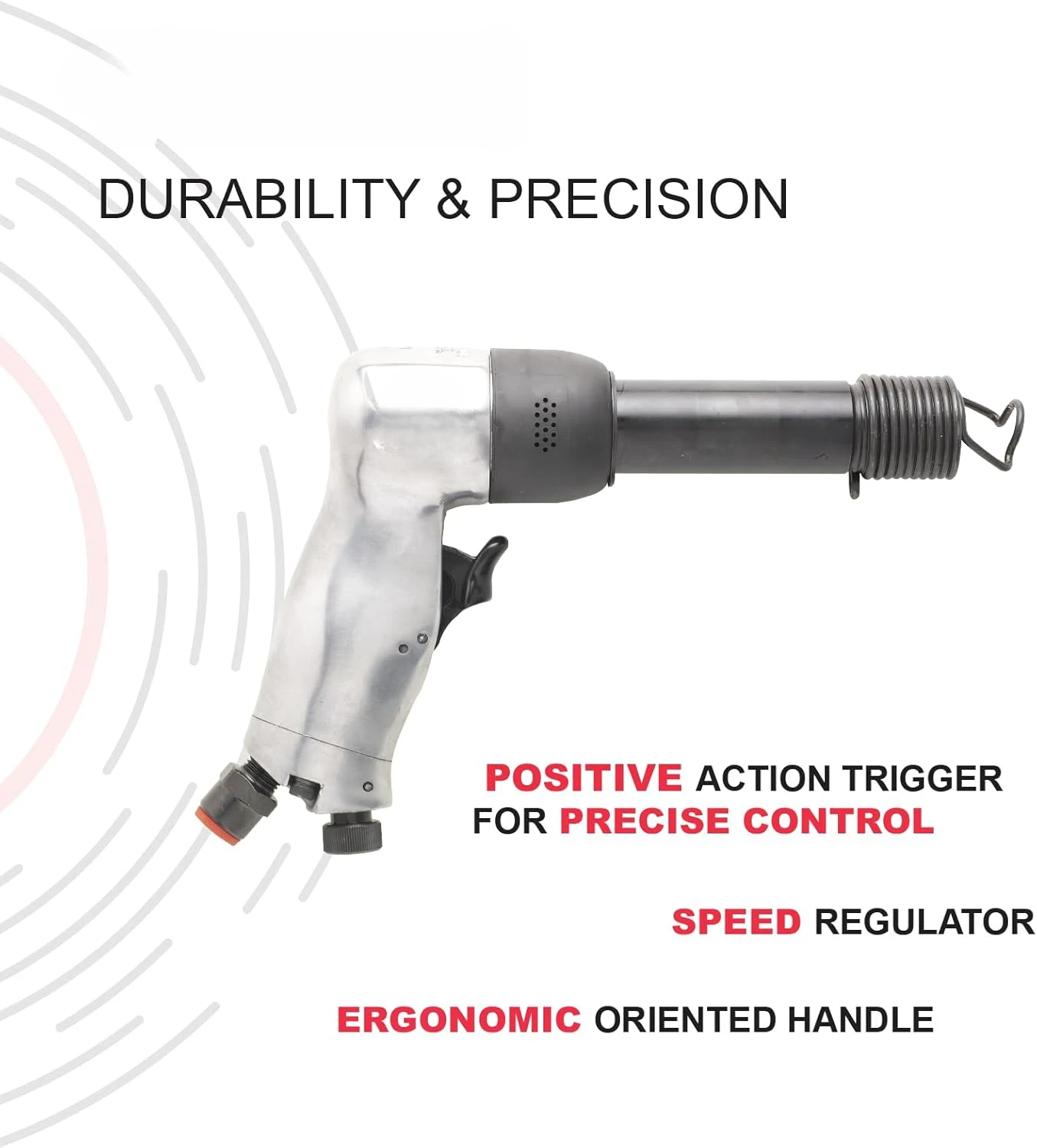 DURABILITY & PRECISION

POSITIVE ACTION TRIGGER FOR PRECISE CONTROL

SPEED REGULATOR

ERGONOMIC ORIENTED HANDLE